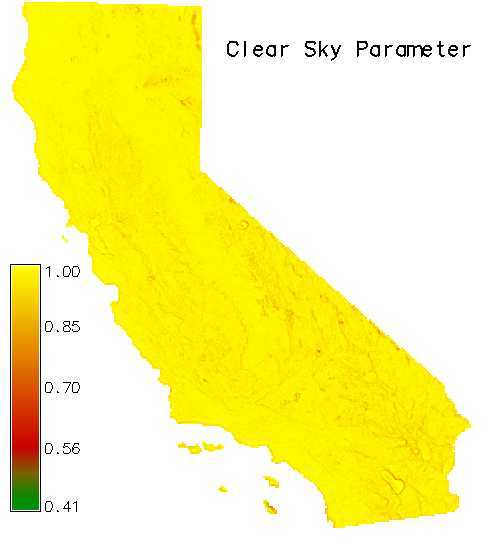 Clear Sky Parameter

1.00
0.85
0.70
0.56
0.41